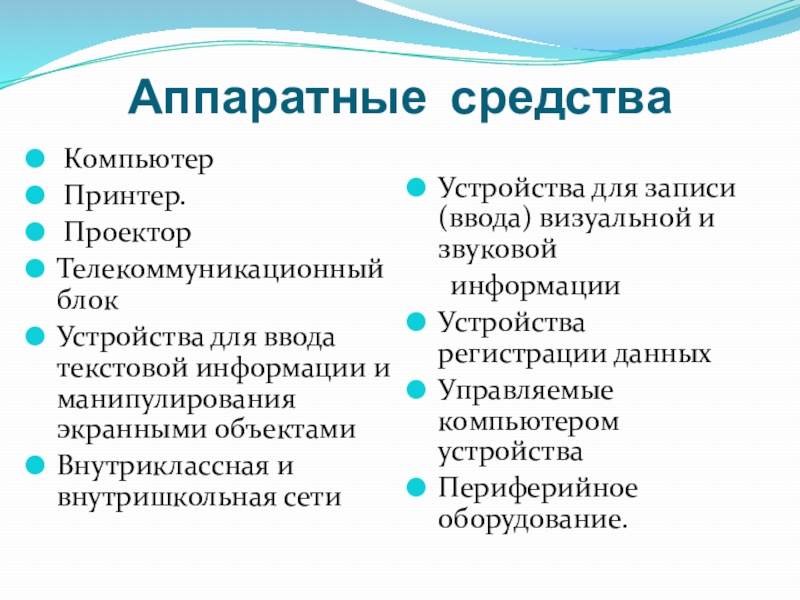 Аппаратные средства

Компьютер

Принтер.

Проектор

Телекоммуникационный блок

Устройства для ввода текстовой информации и манипулирования экранными объектами

Внутриклассная и внутришкольная сети

Устройства для записи (ввода) визуальной и звуковой

информации

Устройства регистрации данных

Управляемые компьютером устройства

Периферийное оборудование.